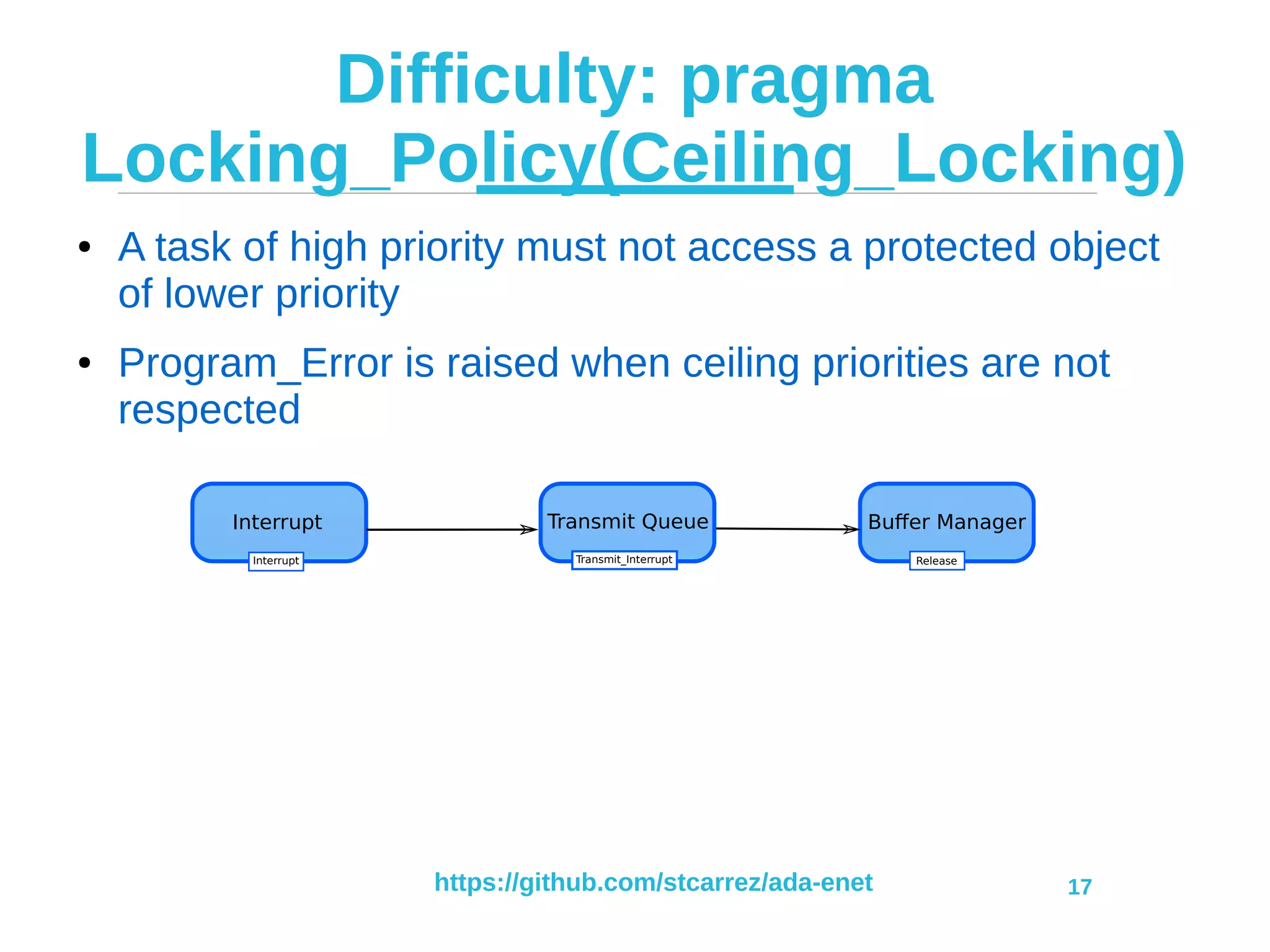 Difficulty: pragma Locking_Policy(Ceiling_Locking)

• A task of high priority must not access a protected object of lower priority

• Program_Error is raised when ceiling priorities are not respected

Interrupt
Interrupt
Transmit Queue
Transmit_Interrupt
Buffer Manager
Release

https://github.com/stcarrez/ada-enet

17